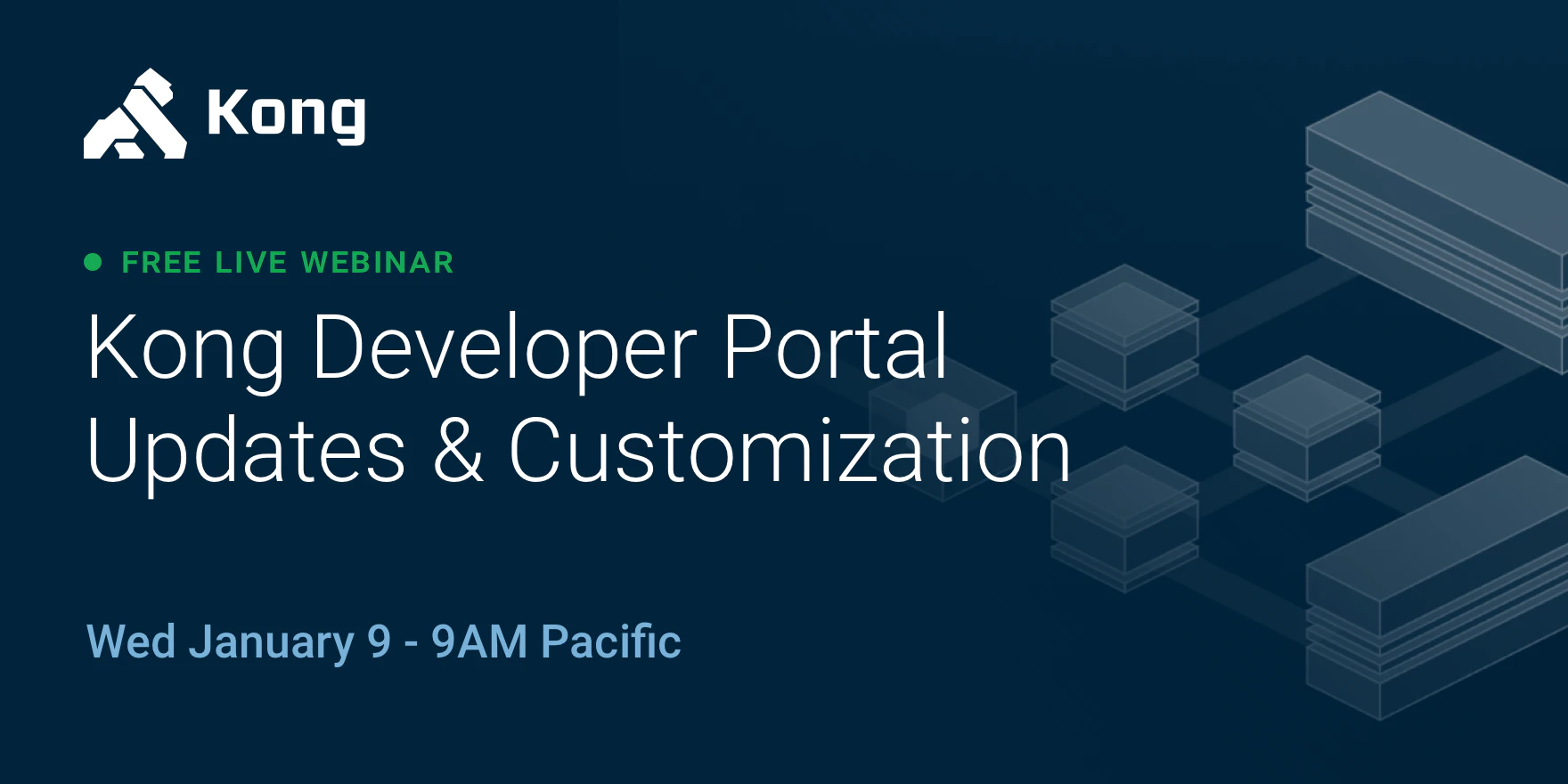 Kong

FREE LIVE WEBINAR

Kong Developer Portal Updates & Customization

Wed January 9 - 9AM Pacific